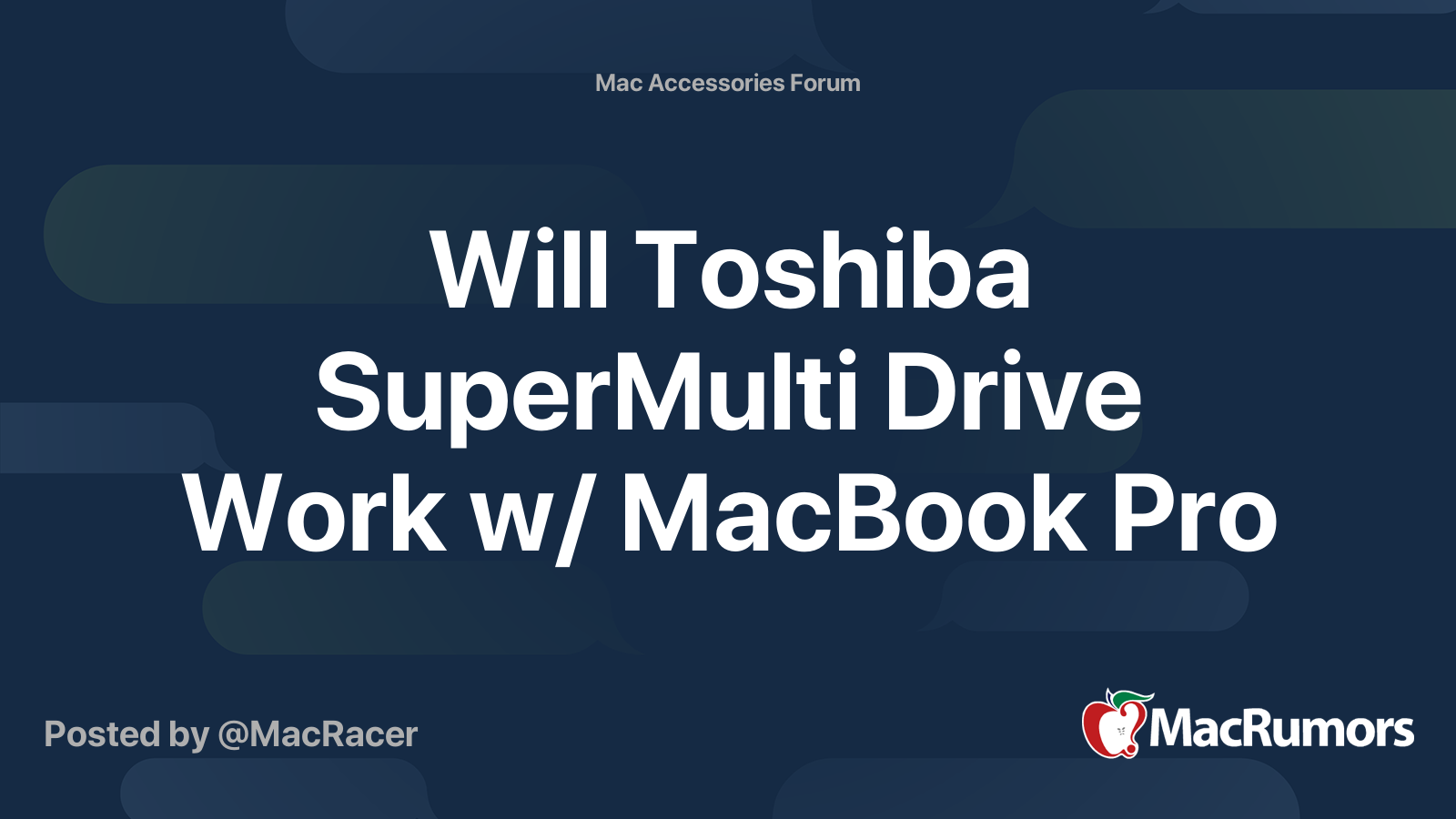 Mac Accessories Forum

Will Toshiba SuperMulti Drive Work w/ MacBook Pro

Posted by @MacRacer

MacRumors